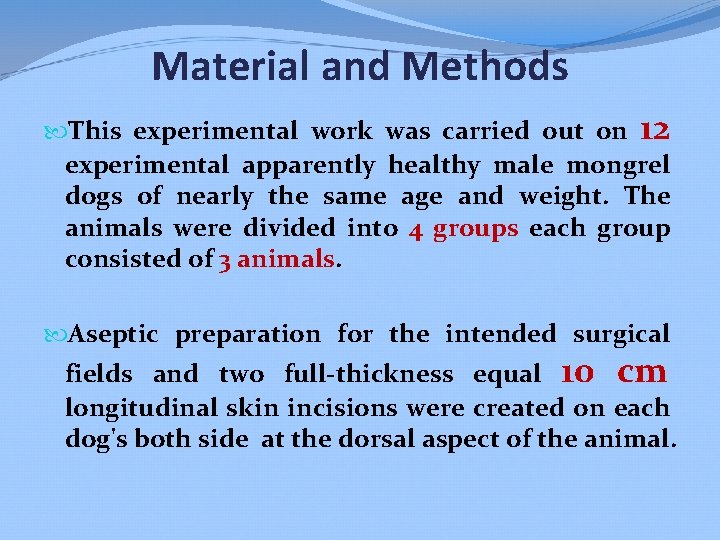 Material and Methods

This experimental work was carried out on 12 experimental apparently healthy male mongrel dogs of nearly the same age and weight. The animals were divided into 4 groups each group consisted of 3 animals.

Aseptic preparation for the intended surgical fields and two full-thickness equal 10 cm longitudinal skin incisions were created on each dog's both side at the dorsal aspect of the animal.